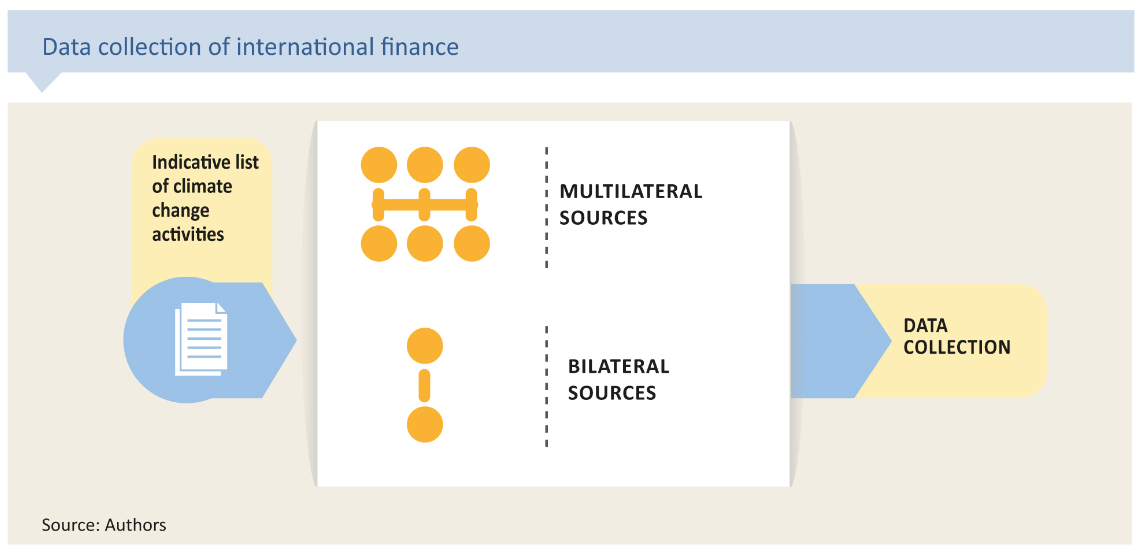 Data collection of international finance

Indicative list of climate change activities

MULTILATERAL SOURCES

BILATERAL SOURCES

DATA COLLECTION

Source: Authors